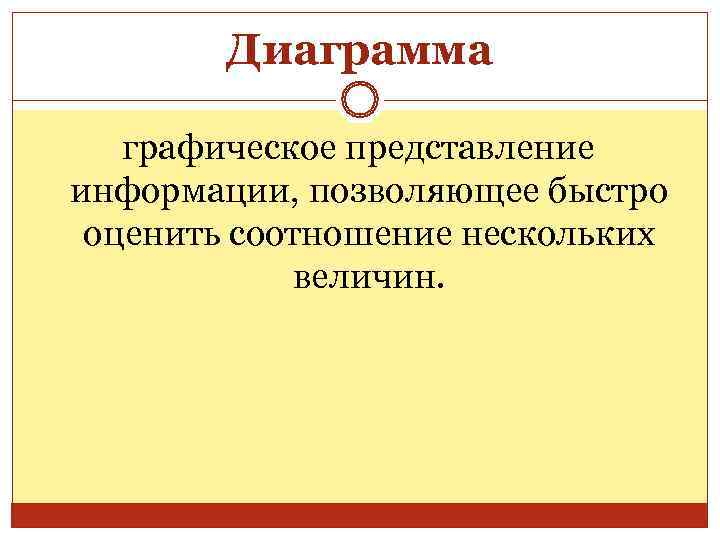 Диаграмма

графическое представление информации, позволяющее быстро оценить соотношение нескольких величин.